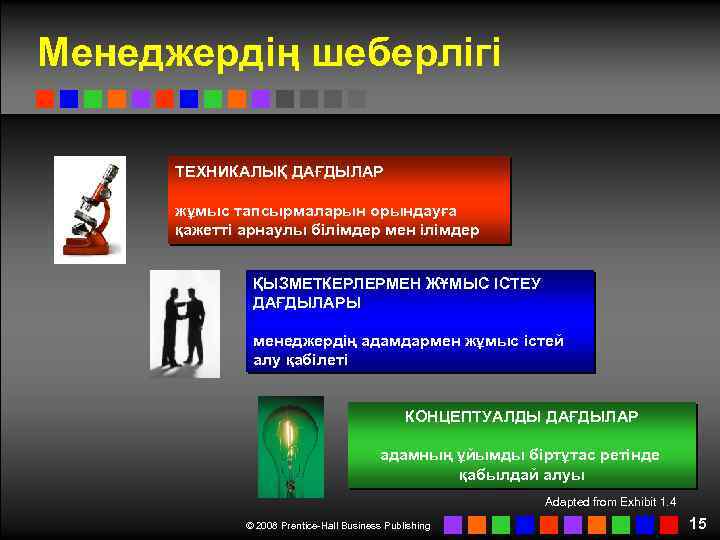 Менеджердің шеберлігі

ТЕХНИКАЛЫҚ ДАҒДЫЛАР

жұмыс тапсырмаларын орындауға қажетті арнаулы білімдер мен ілімдер

ҚЫЗМЕТКЕРЛЕРМЕН ЖҰМЫС ІСТЕУ ДАҒДЫЛАРЫ

менеджердің адамдармен жұмыс істей алу қабілеті

КОНЦЕПТУАЛДЫ ДАҒДЫЛАР

адамның ұйымды біртұтас ретінде қабылдай алуы

Adapted from Exhibit 1.4

© 2008 Prentice-Hall Business Publishing

15